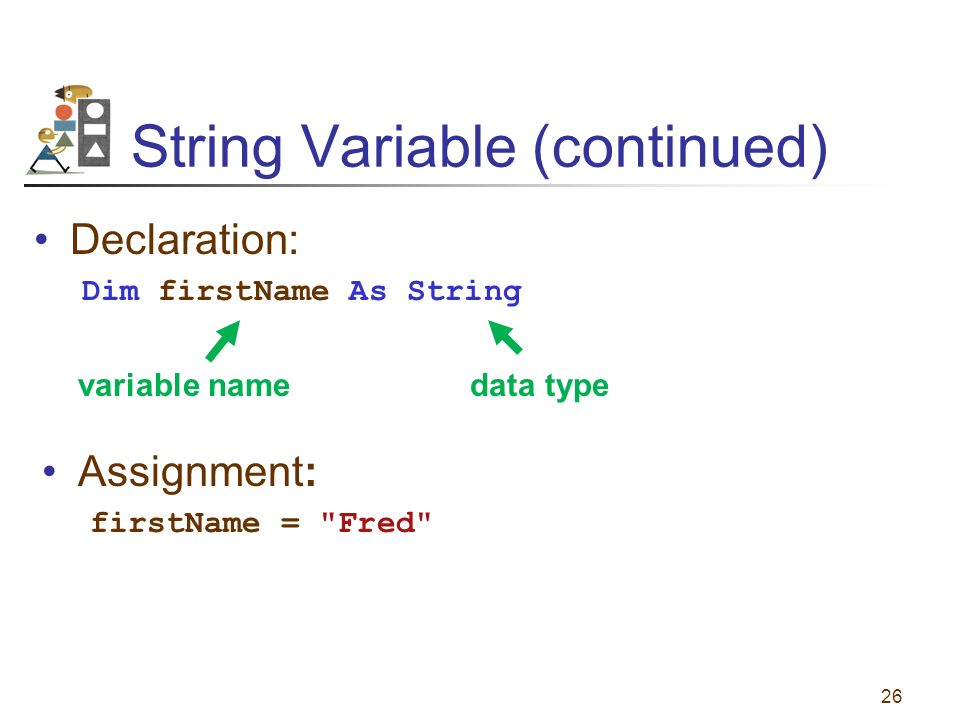 String Variable (continued)

• Declaration:

Dim firstName As String

variable name

data type

• Assignment:

firstName = "Fred"

26